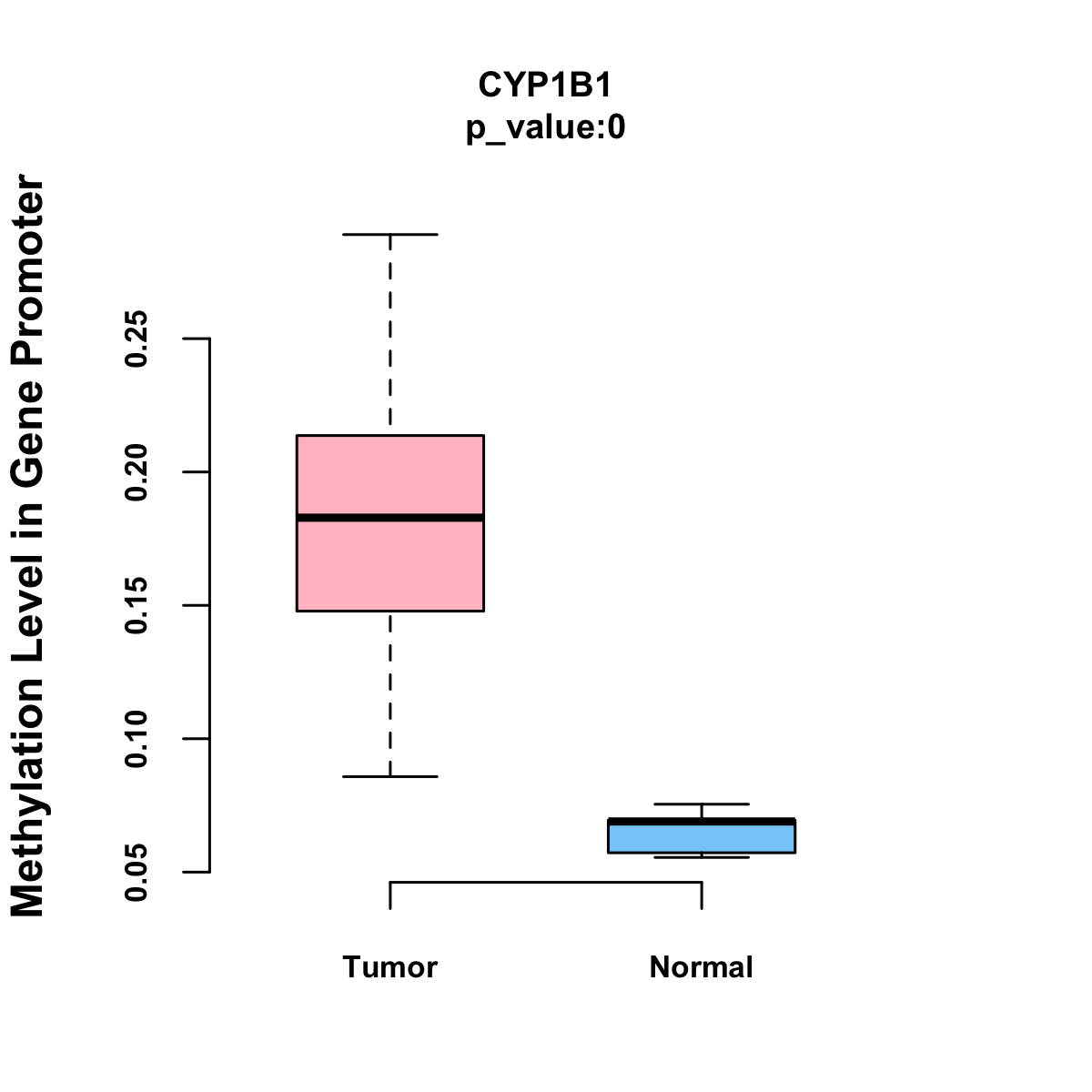 CYP1B1
p_value:0

Methylation Level in Gene Promoter

0.25
0.20
0.15
0.10
0.05

Tumor
Normal